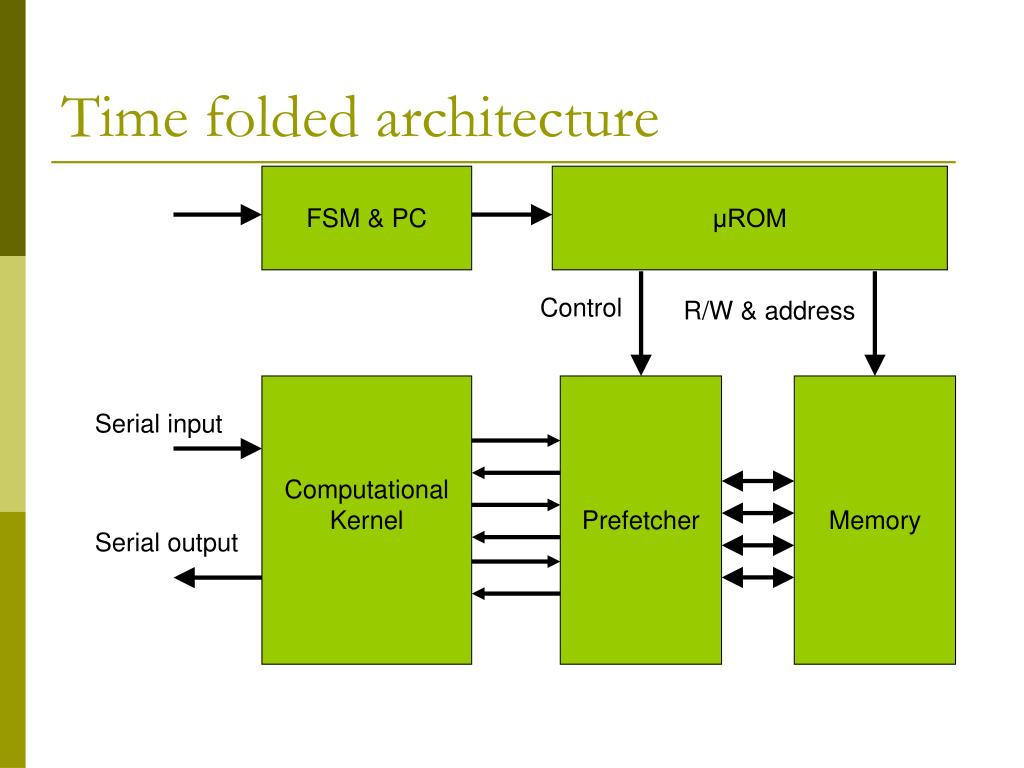 Time folded architecture

FSM & PC

µROM

Control

R/W & address

Serial input

Serial output

Computational Kernel

Prefetcher

Memory